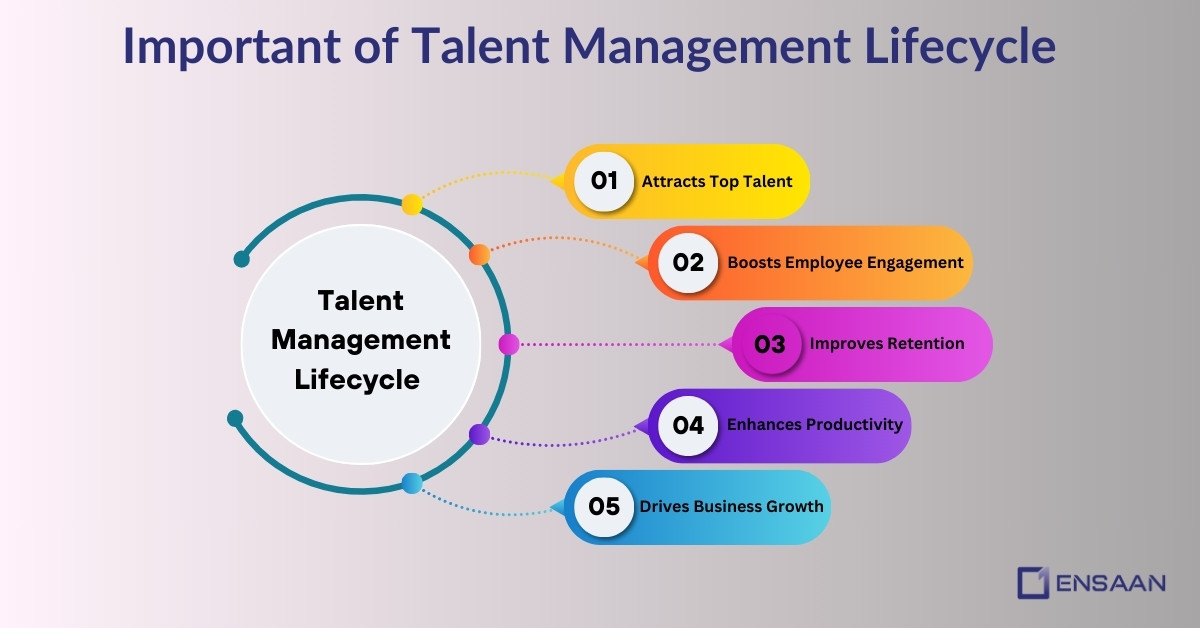 Important of Talent Management Lifecycle

Talent Management Lifecycle

01 Attracts Top Talent

02 Boosts Employee Engagement

03 Improves Retention

04 Enhances Productivity

05 Drives Business Growth

ENSAAN